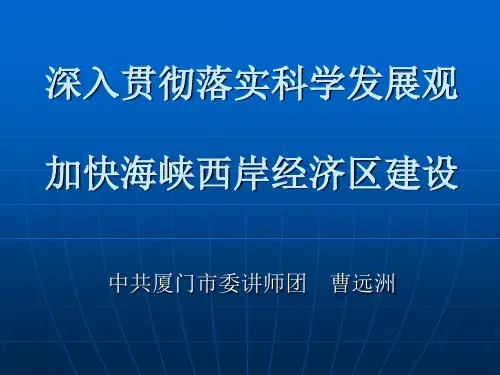 深入贯彻落实科学发展观

加快海峡西岸经济区建设

中共厦门市委讲师团　曹远洲